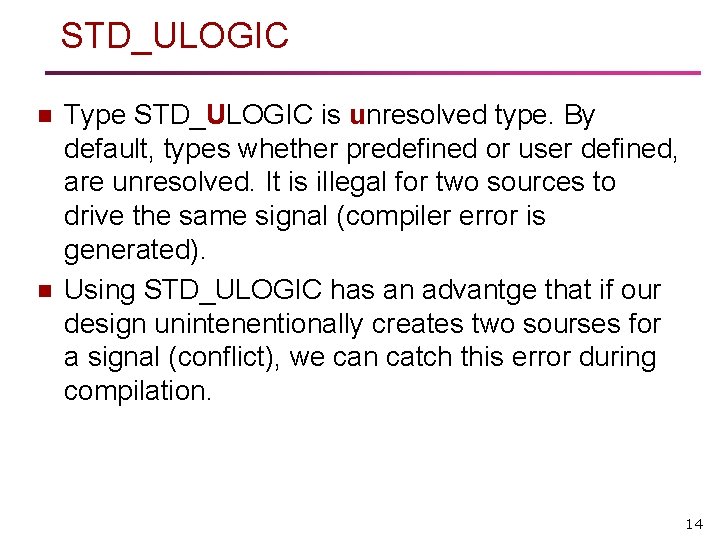 STD_ULOGIC

• Type STD_ULOGIC is unresolved type. By default, types whether predefined or user defined, are unresolved. It is illegal for two sources to drive the same signal (compiler error is generated).

• Using STD_ULOGIC has an advantge that if our design unintenentionally creates two sourses for a signal (conflict), we can catch this error during compilation.

14